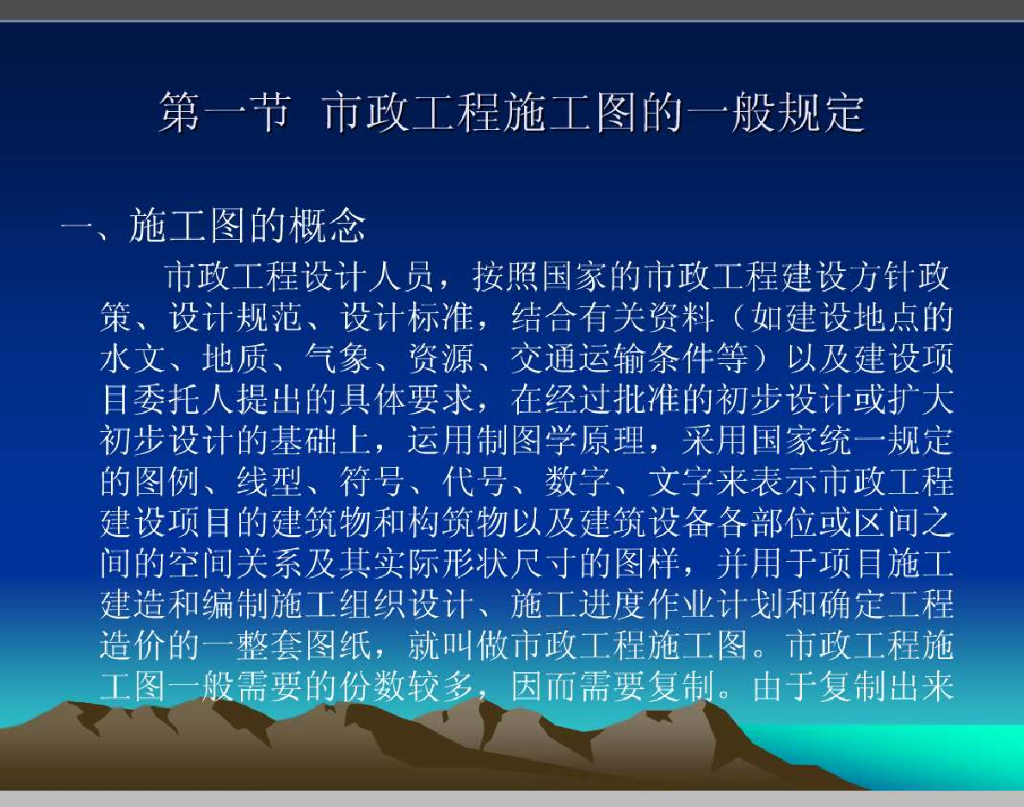 第一节 市政工程施工图的一般规定

一、施工图的概念

市政工程设计人员，按照国家的市政工程建设方针政策、设计规范、设计标准，结合有关资料（如建设地点的水文、地质、气象、资源、交通运输条件等）以及建设项目委托人提出的具体要求，在经过批准的初步设计或扩大初步设计的基础上，运用制图学原理，采用国家统一规定的图例、线型、符号、代号、数字、文字来表示市政工程建设项目的建筑物和构筑物以及建筑设备各部位或区间之间的空间关系及其实际形状尺寸的图样，并用于项目施工建造和编制施工组织设计、施工进度作业计划和确定工程造价的一整套图纸，就叫做市政工程施工图。市政工程施工图一般需要的份数较多，因而需要复制。由于复制出来